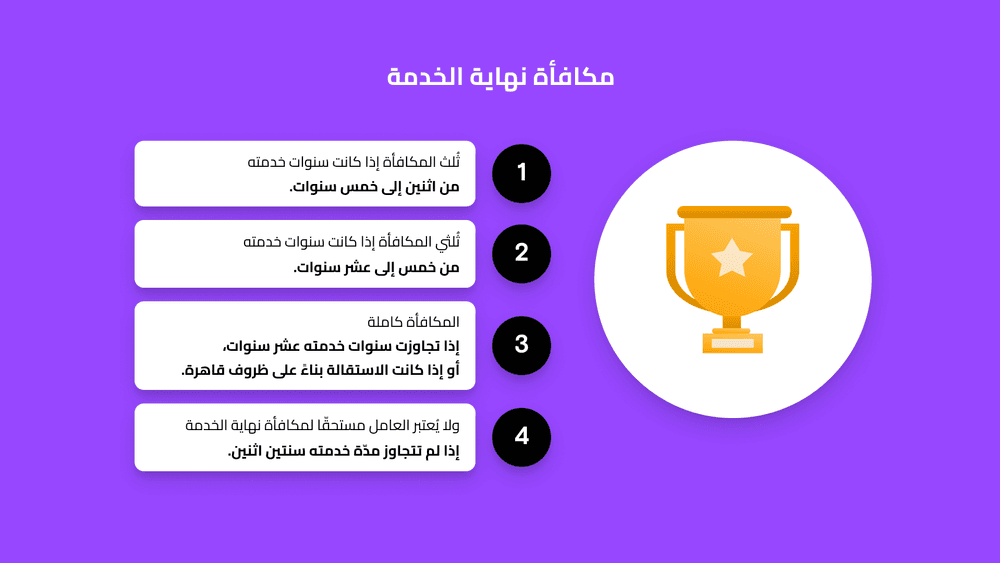 مكافأة نهاية الخدمة

1
ثُلث المكافأة إذا كانت سنوات خدمته
من اثنين إلى خمس سنوات.

2
ثُلثي المكافأة إذا كانت سنوات خدمته
من خمس إلى عشر سنوات.

3
المكافأة كاملة
إذا تجاوزت سنوات خدمته عشر سنوات،
أو إذا كانت الاستقالة بناءً على ظروف قاهرة.

4
ولا يُعتبر العامل مستحقًا لمكافأة نهاية الخدمة
إذا لم تتجاوز مدّة خدمته سنتين اثنين.